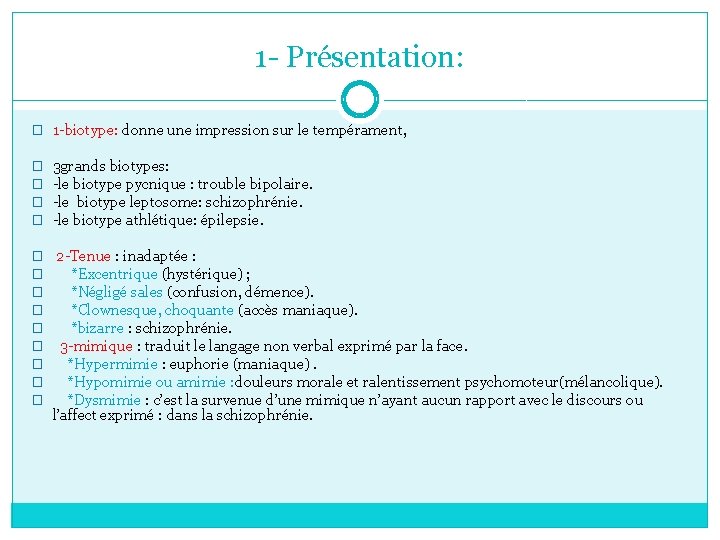 1- Présentation:

 1-biotype: donne une impression sur le tempérament,

 3grands biotypes:
 -le biotype pycnique : trouble bipolaire.
 -le biotype leptosome: schizophrénie.
 -le biotype athlétique: épilepsie.

 2-Tenue : inadaptée :
 *Excentrique (hystérique) ;
 *Négligé sales (confusion, démence).
 *Clownesque, choquante (accès maniaque).
 *bizarre : schizophrénie.
 3-mimique : traduit le langage non verbal exprimé par la face.
 *Hypermimie : euphorie (maniaque) .
 *Hypomimie ou amimie :douleurs morale et ralentissement psychomoteur(mélancolique).
 *Dysmimie : c'est la survenue d'une mimique n'ayant aucun rapport avec le discours ou l'affect exprimé : dans la schizophrénie.